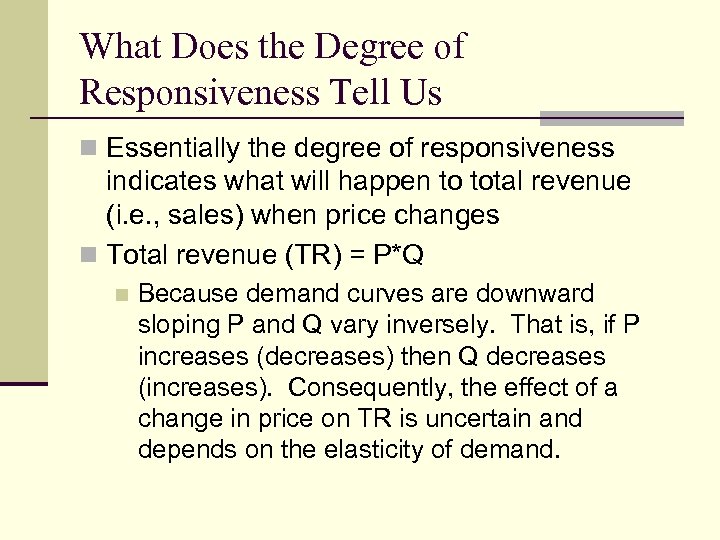 What Does the Degree of Responsiveness Tell Us

Essentially the degree of responsiveness indicates what will happen to total revenue (i.e., sales) when price changes

Total revenue (TR) = P*Q

Because demand curves are downward sloping P and Q vary inversely.  That is, if P increases (decreases) then Q decreases (increases).  Consequently, the effect of a change in price on TR is uncertain and depends on the elasticity of demand.